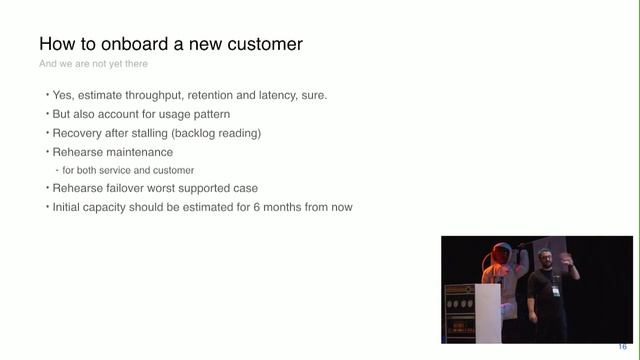 How to onboard a new customer

And we are not yet there

• Yes, estimate throughput, retention and latency, sure.
• But also account for usage pattern
• Recovery after stalling (backlog reading)
• Rehearse maintenance
- for both service and customer
• Rehearse failover worst supported case
• Initial capacity should be estimated for 6 months from now

16